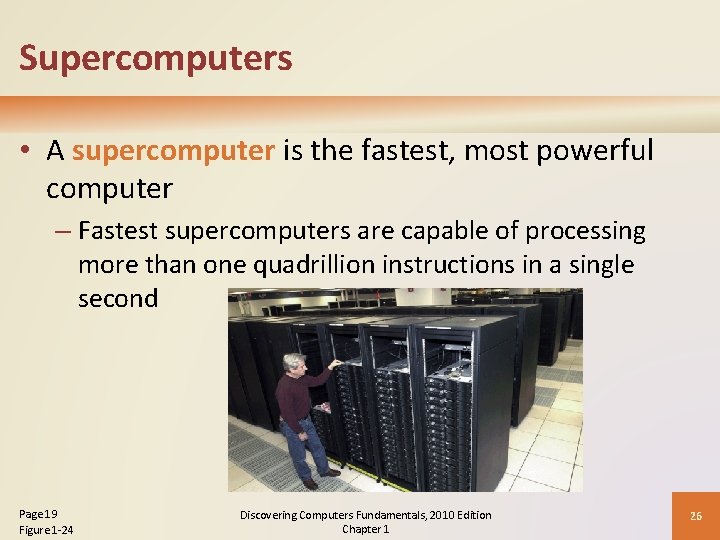 Supercomputers

• A supercomputer is the fastest, most powerful computer

– Fastest supercomputers are capable of processing more than one quadrillion instructions in a single second

Page 19
Figure 1-24

Discovering Computers Fundamentals, 2010 Edition
Chapter 1

26